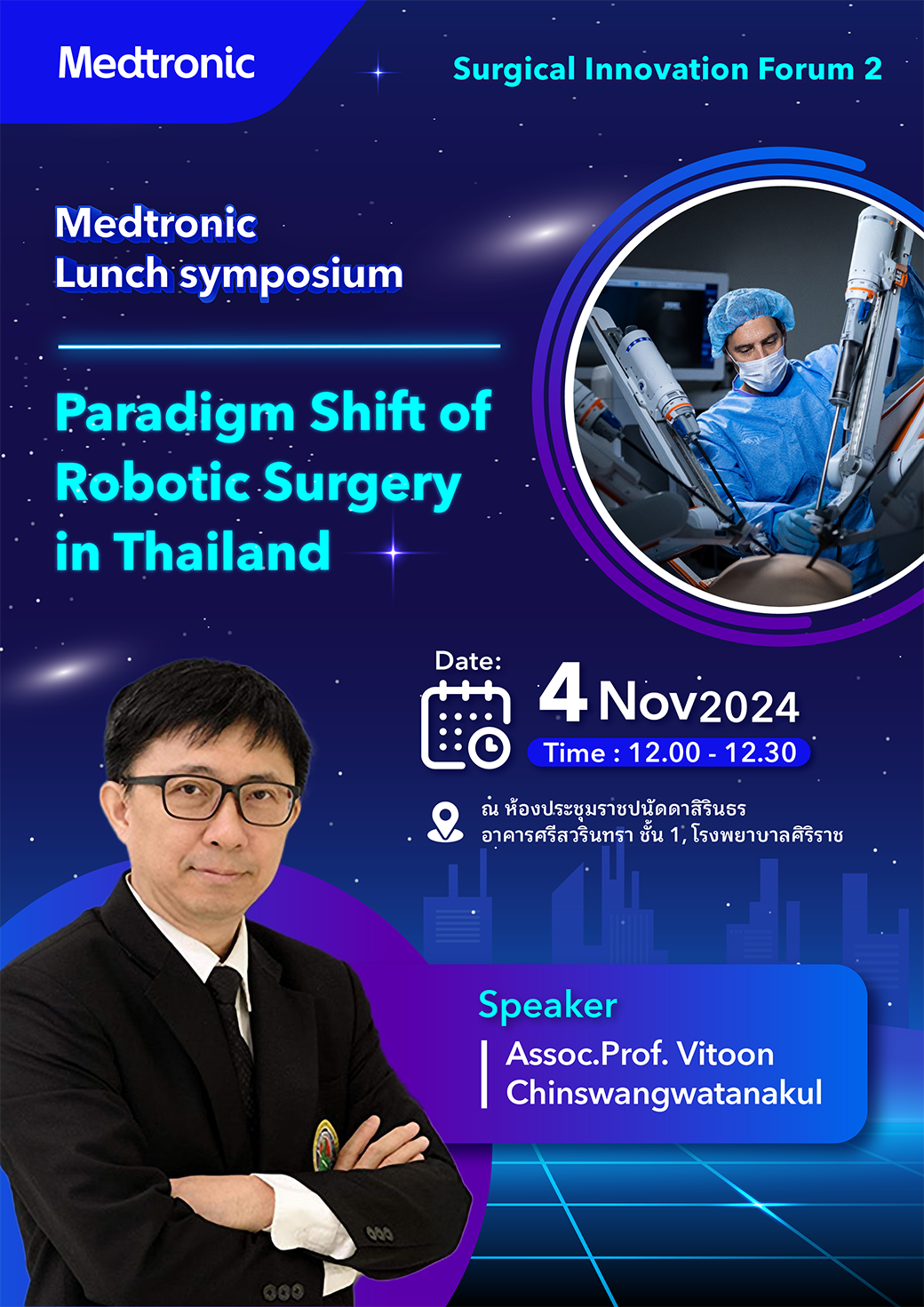 Medtronic

Surgical Innovation Forum 2

Medtronic
Lunch symposium

Paradigm Shift of Robotic Surgery in Thailand

Date:
4 Nov 2024
Time : 12.00 - 12.30

ณ ห้องประชุมราชปนัดดาสิรินธร
อาคารศรีสวรินทรา ชั้น 1, โรงพยาบาลศิริราช

Speaker
Assoc.Prof. Vitoon Chinswangwatanakul